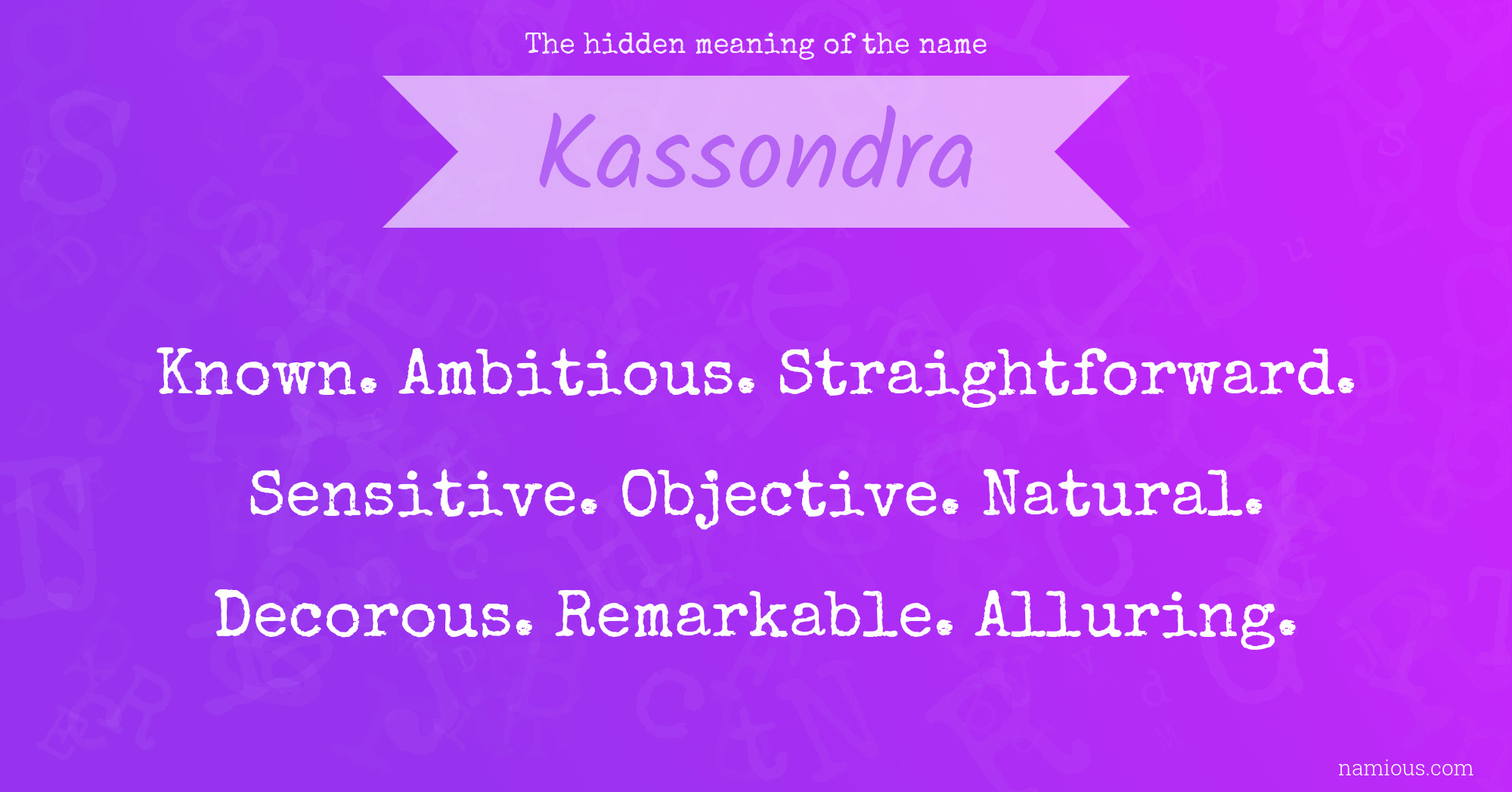 The hidden meaning of the name

Kassondra

Known. Ambitious. Straightforward. Sensitive. Objective. Natural. Decorous. Remarkable. Alluring.

namious.com